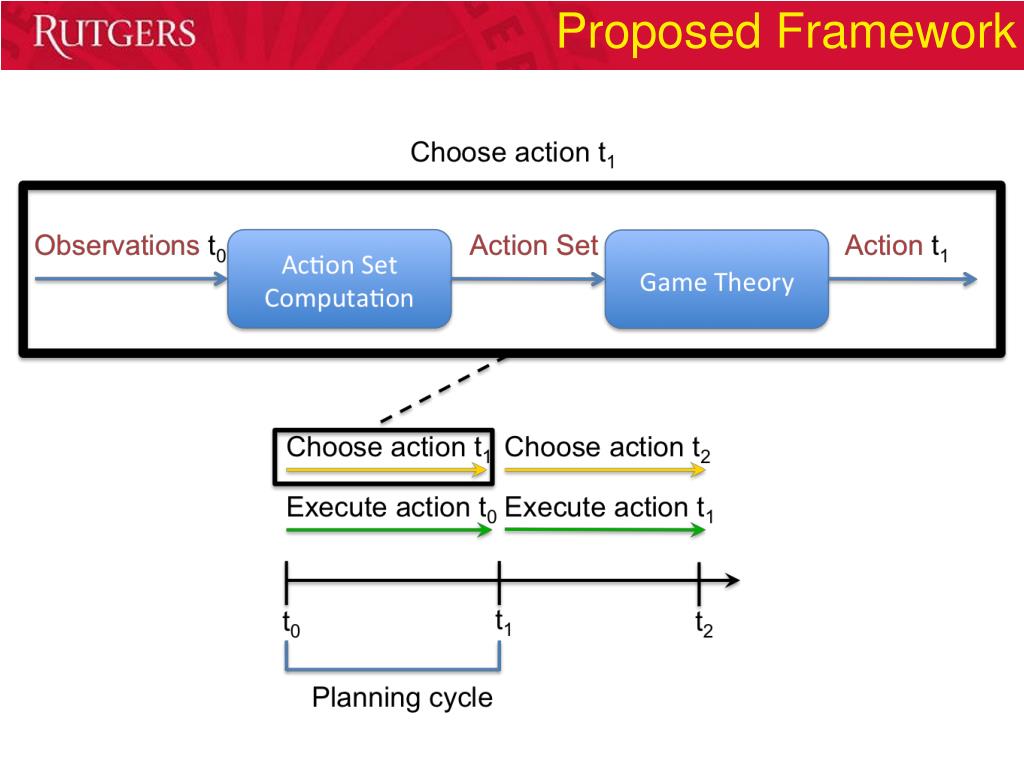 RUTGERS

Proposed Framework

Choose action $t_1$

Observations $t_0$

Action Set Computation

Action Set

Game Theory

Action $t_1$

Choose action $t_1$ Choose action $t_2$

Execute action $t_0$ Execute action $t_1$

$t_0$ $t_1$ $t_2$

Planning cycle